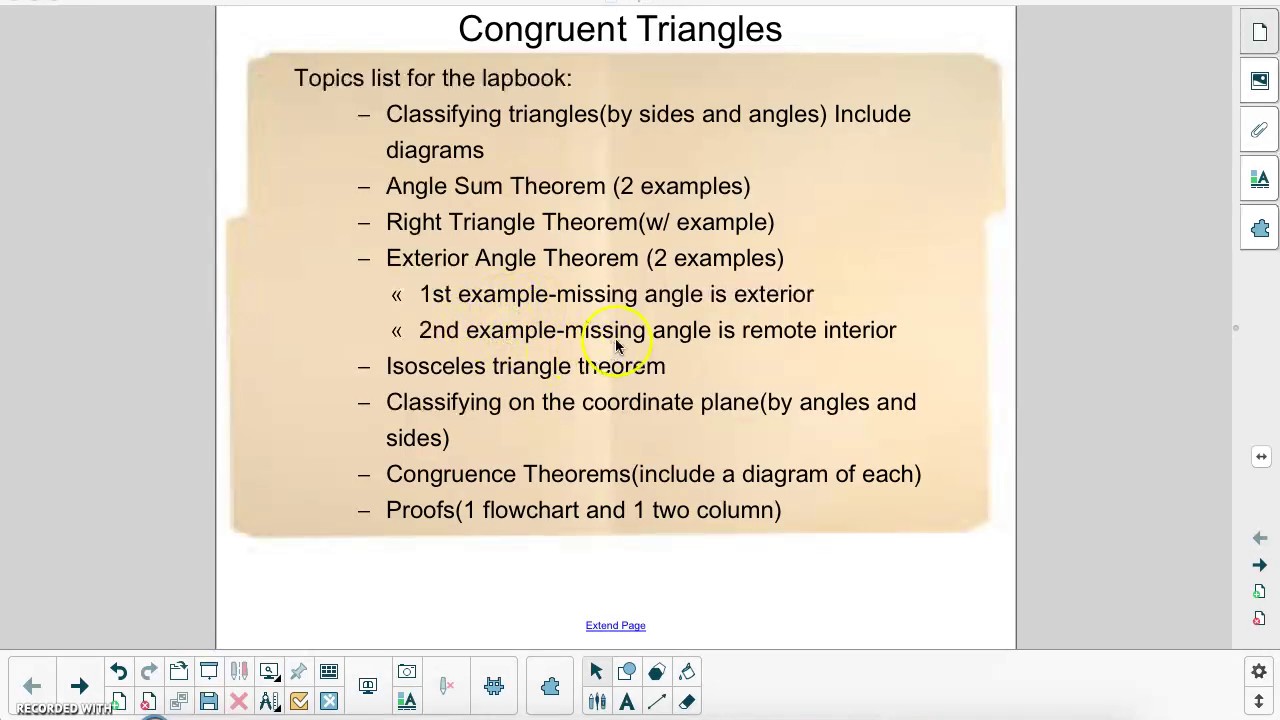 Congruent Triangles

Topics list for the lapbook:

– Classifying triangles(by sides and angles) Include diagrams
– Angle Sum Theorem (2 examples)
– Right Triangle Theorem(w/ example)
– Exterior Angle Theorem (2 examples)
« 1st example-missing angle is exterior
« 2nd example-missing angle is remote interior
– Isosceles triangle theorem
– Classifying on the coordinate plane(by angles and sides)
– Congruence Theorems(include a diagram of each)
– Proofs(1 flowchart and 1 two column)

Extend Page

RECORDED WITH